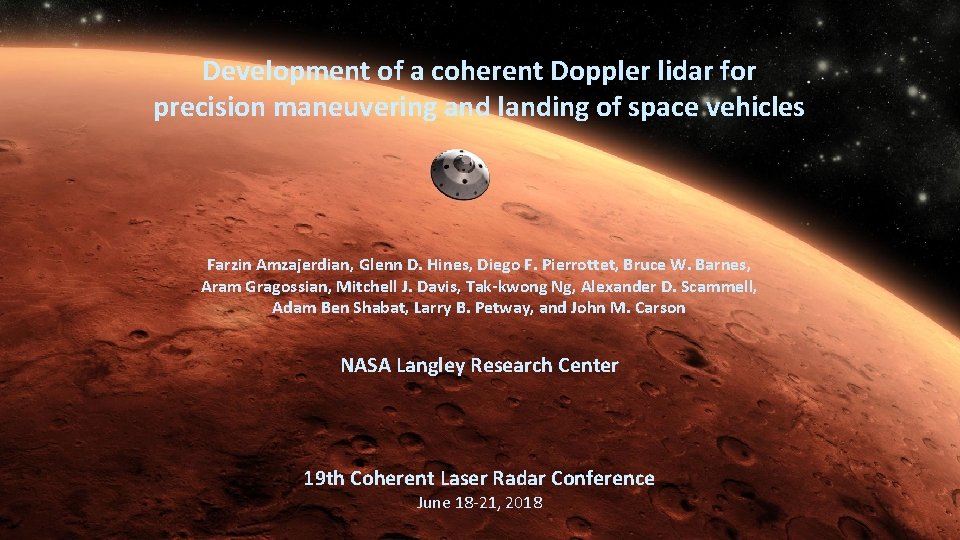 Development of a coherent Doppler lidar for precision maneuvering and landing of space vehicles

Farzin Amzajerdian, Glenn D. Hines, Diego F. Pierrottet, Bruce W. Barnes, Aram Gragossian, Mitchell J. Davis, Tak-kwong Ng, Alexander D. Scammell, Adam Ben Shabat, Larry B. Petway, and John M. Carson

NASA Langley Research Center

19th Coherent Laser Radar Conference
June 18-21, 2018